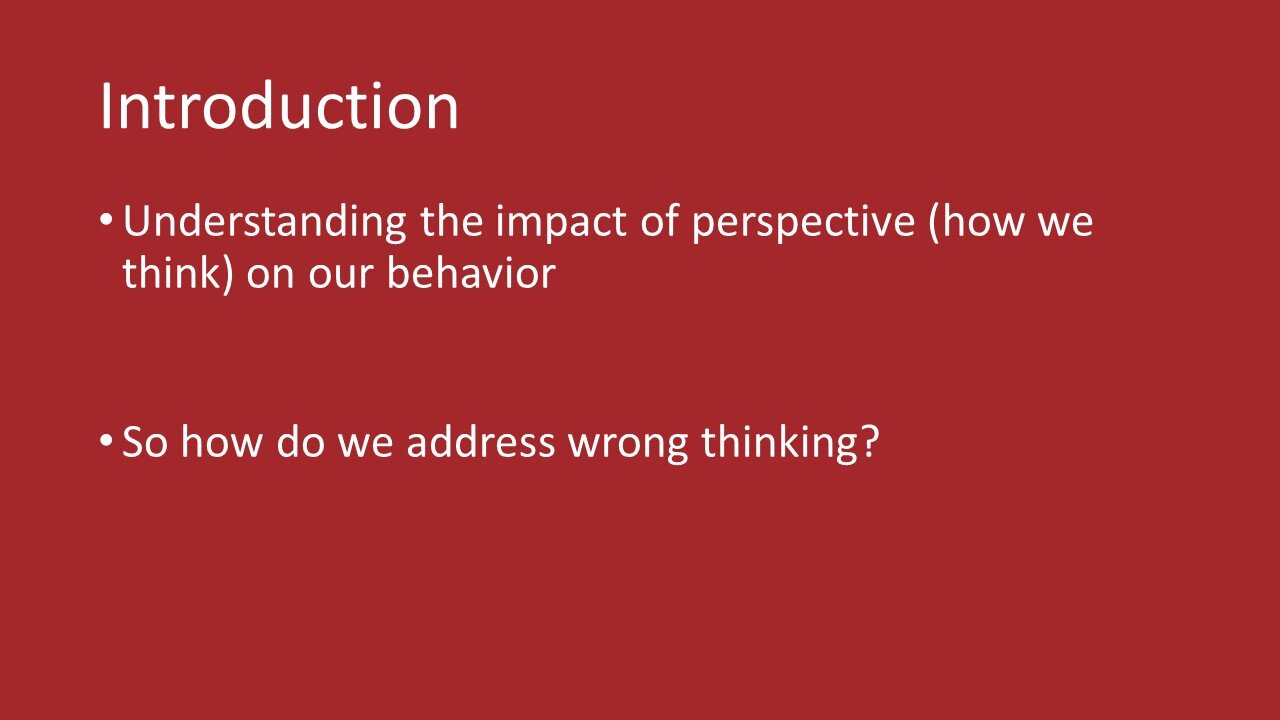 Introduction

• Understanding the impact of perspective (how we think) on our behavior

• So how do we address wrong thinking?